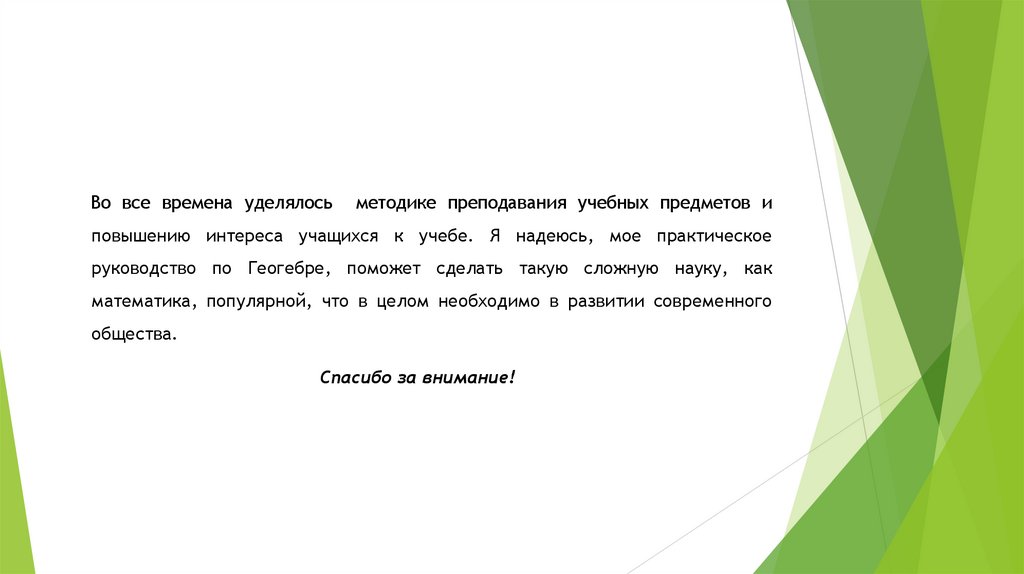 Во все времена уделялось  методике преподавания учебных предметов и повышению интереса учащихся к учебе. Я надеюсь, мое практическое руководство по Геогебре, поможет сделать такую сложную науку, как математика, популярной, что в целом необходимо в развитии современного общества.

Спасибо за внимание!